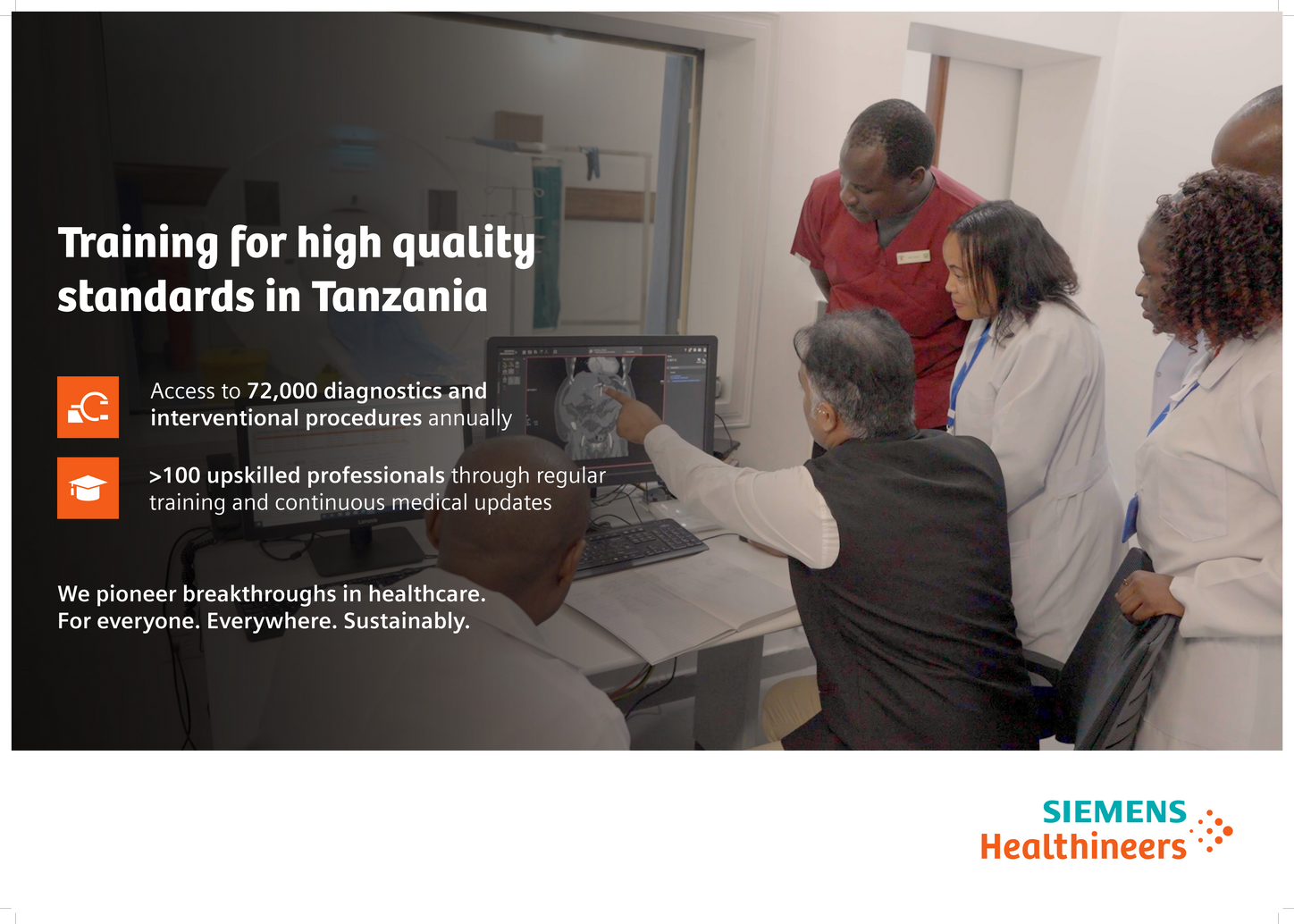 Training for high quality standards in Tanzania

Access to 72,000 diagnostics and interventional procedures annually

>100 upskilled professionals through regular training and continuous medical updates

We pioneer breakthroughs in healthcare.
For everyone. Everywhere. Sustainably.

SIEMENS
Healthineers